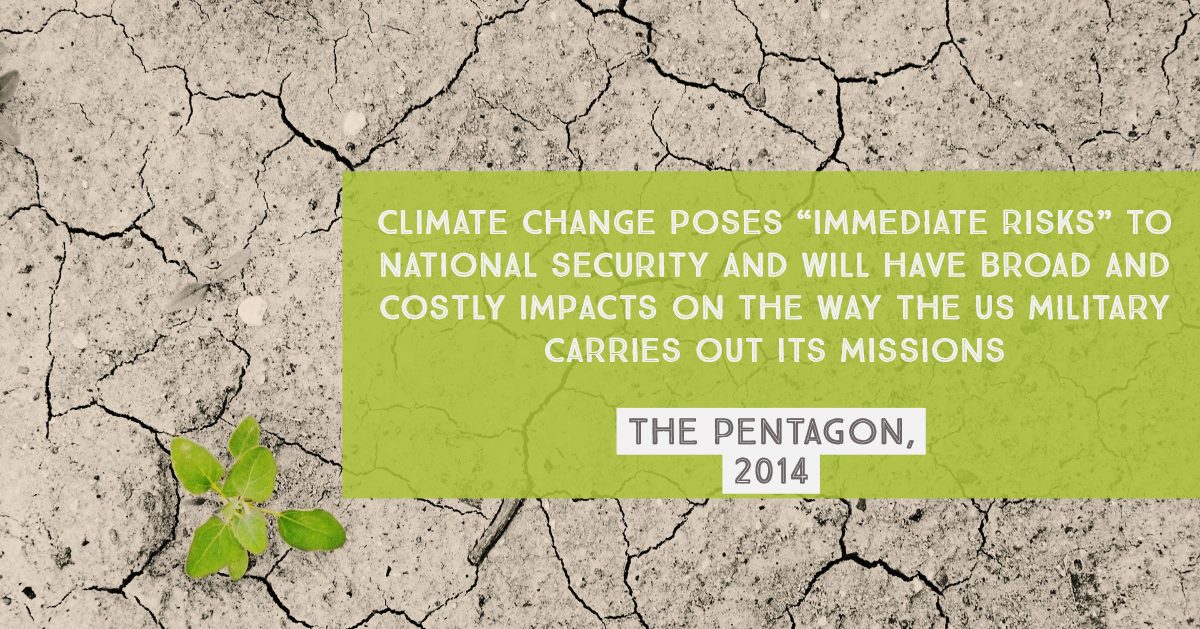 CLIMATE CHANGE POSES “IMMEDIATE RISKS” TO NATIONAL SECURITY AND WILL HAVE BROAD AND COSTLY IMPACTS ON THE WAY THE US MILITARY CARRIES OUT ITS MISSIONS

THE PENTAGON, 2014